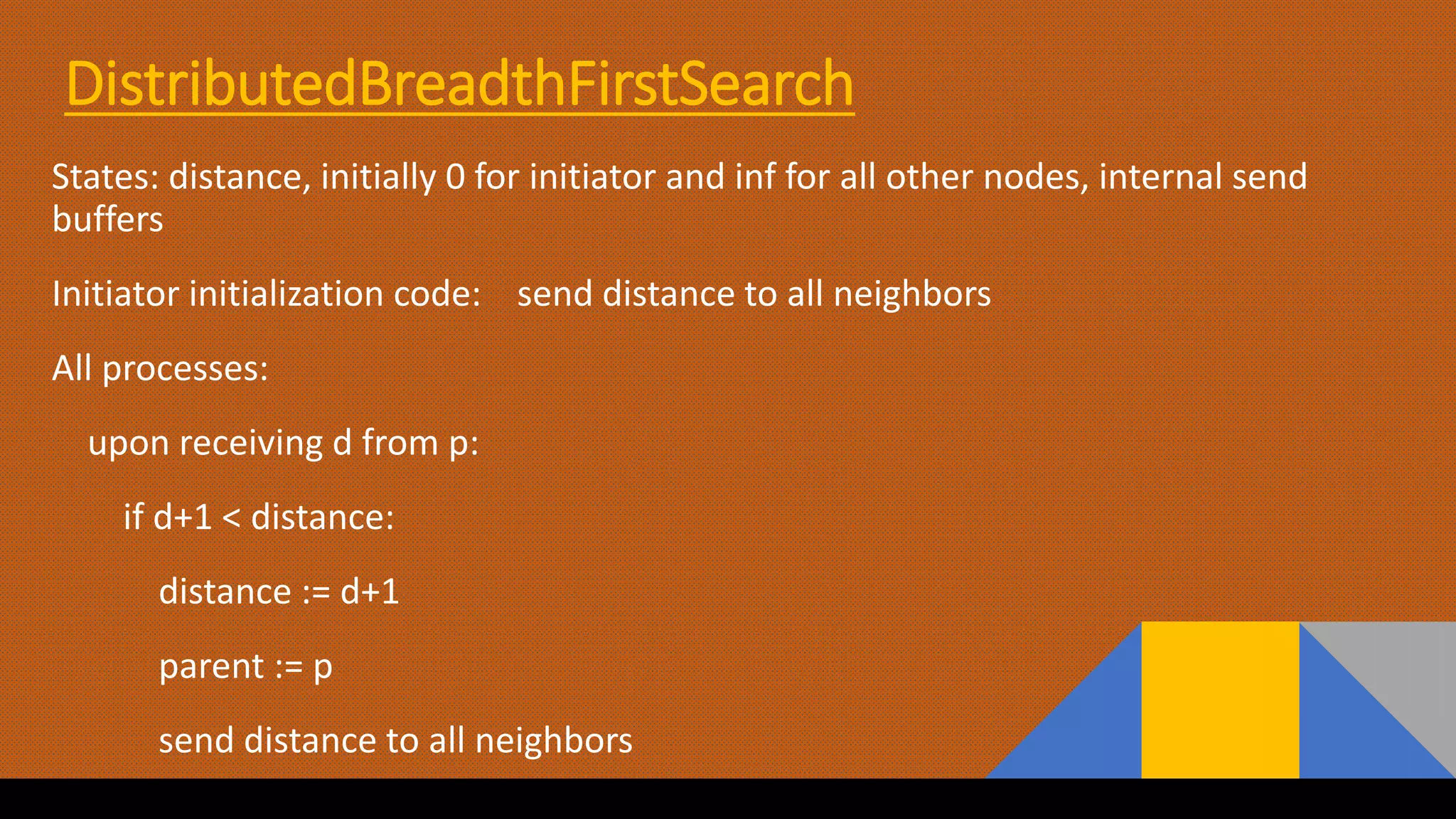 DistributedBreadthFirstSearch

States: distance, initially 0 for initiator and inf for all other nodes, internal send buffers

Initiator initialization code: send distance to all neighbors

All processes:

upon receiving d from p:

if d+1 < distance:

distance := d+1

parent := p

send distance to all neighbors